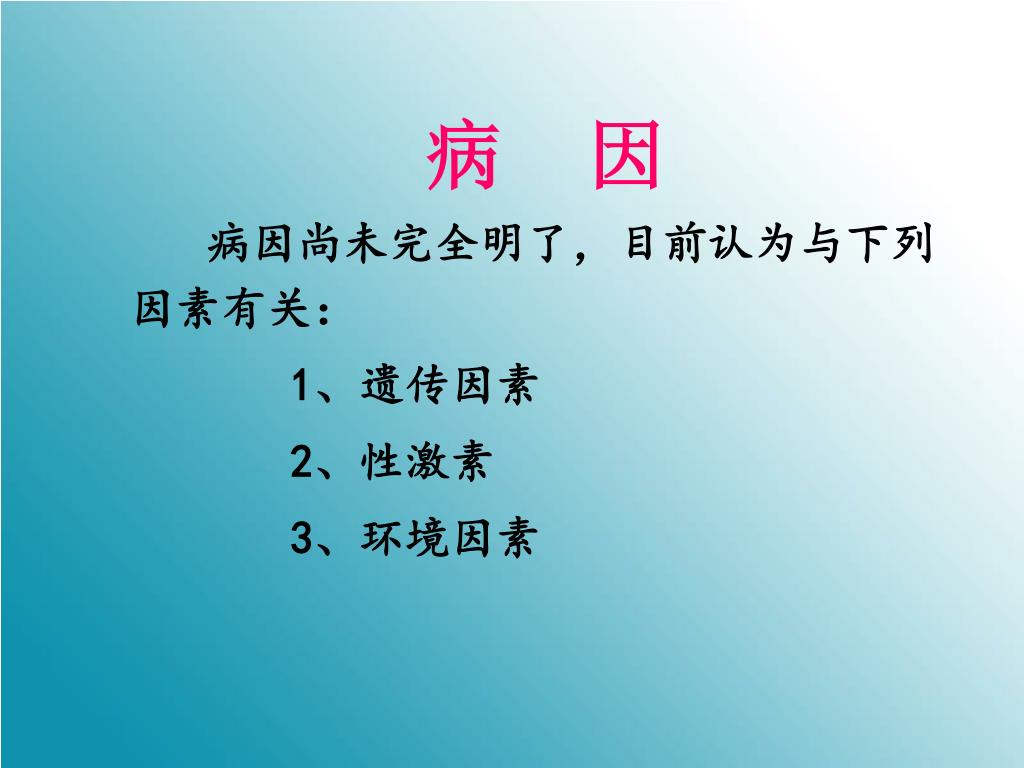 病　因

病因尚未完全明了，目前认为与下列因素有关：

1、遗传因素

2、性激素

3、环境因素